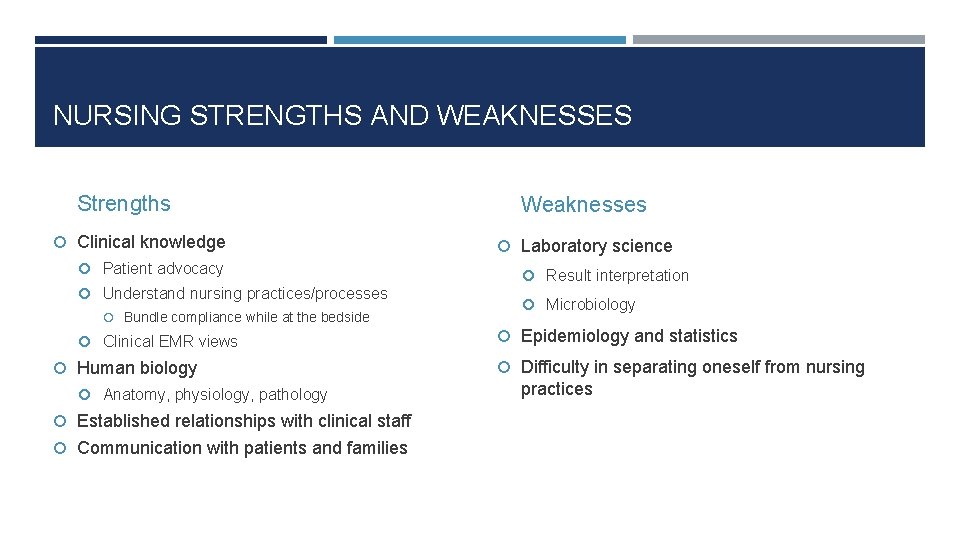 NURSING STRENGTHS AND WEAKNESSES

Strengths

Clinical knowledge
Patient advocacy
Understand nursing practices/processes
Bundle compliance while at the bedside
Clinical EMR views
Human biology
Anatomy, physiology, pathology
Established relationships with clinical staff
Communication with patients and families

Weaknesses

Laboratory science
Result interpretation
Microbiology
Epidemiology and statistics
Difficulty in separating oneself from nursing practices